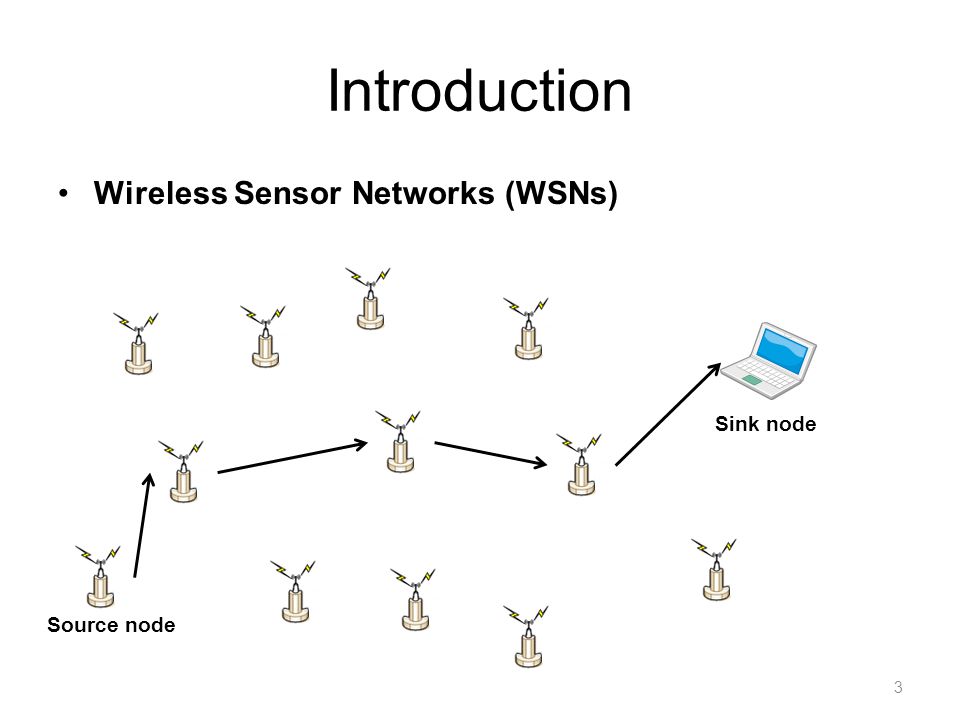 Introduction

• Wireless Sensor Networks (WSNs)

Sink node

Source node

3